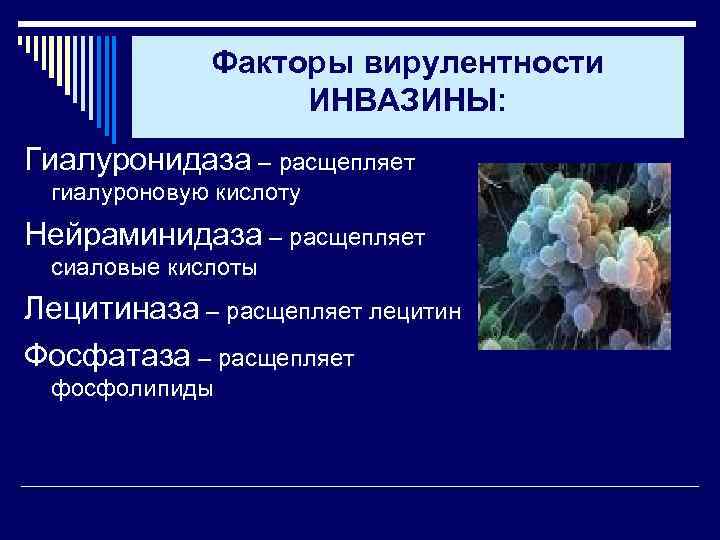 Факторы вирулентности ИНВАЗИНЫ:

Гиалуронидаза – расщепляет гиалуроновую кислоту

Нейраминидаза – расщепляет сиаловые кислоты

Лецитиназа – расщепляет лецитин

Фосфатаза – расщепляет фосфолипиды